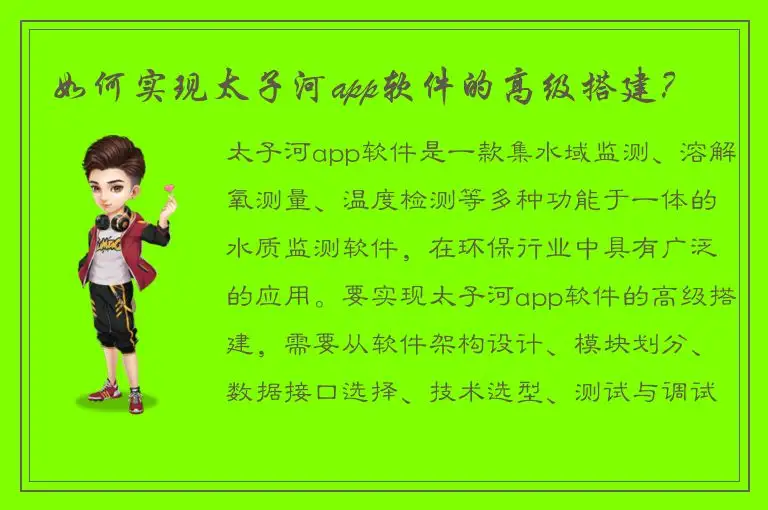 如何实现太子河app软件的高级搭建?

太子河app软件是一款集水域监测、溶解氧测量、温度检测等多种功能于一体的水质监测软件，在环保行业中具有广泛的应用。要实现太子河app软件的高级搭建，需要从软件架构设计、模块划分、数据接口选择、技术选型、测试与调试